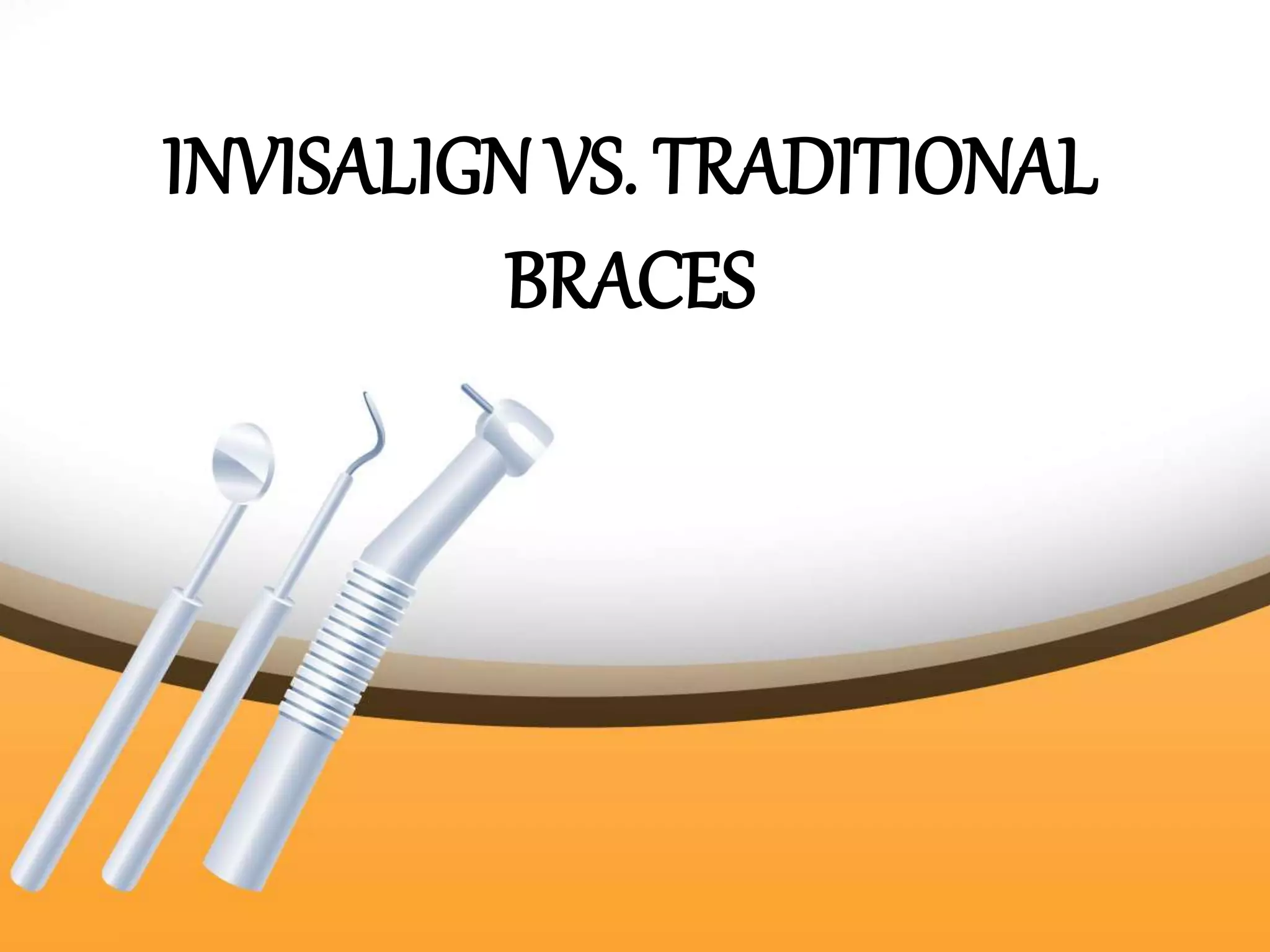 INVISALIGN VS. TRADITIONAL BRACES